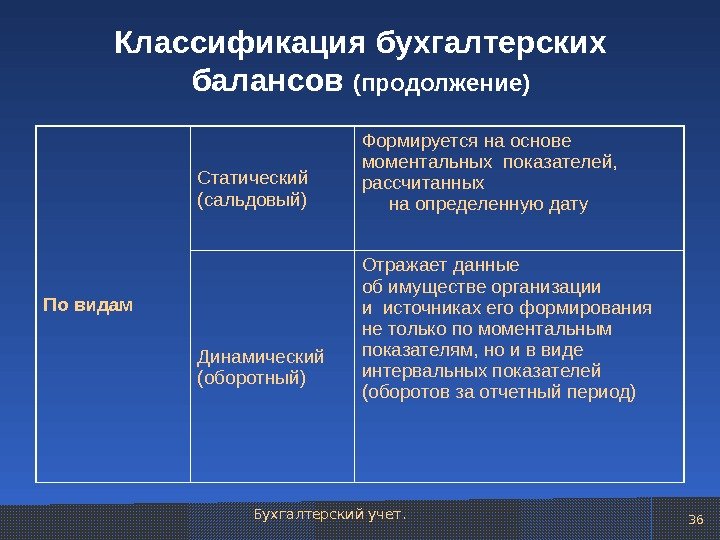 Классификация бухгалтерских балансов (продолжение)

| По видам | Статический (сальдовый) | Формируется на основе моментальных показателей, рассчитанных на определенную дату |
|---|---|---|
| | Динамический (оборотный) | Отражает данные об имуществе организации и источниках его формирования не только по моментальным показателям, но и в виде интервальных показателей (оборотов за отчетный период) |

Бухгалтерский учет.

36